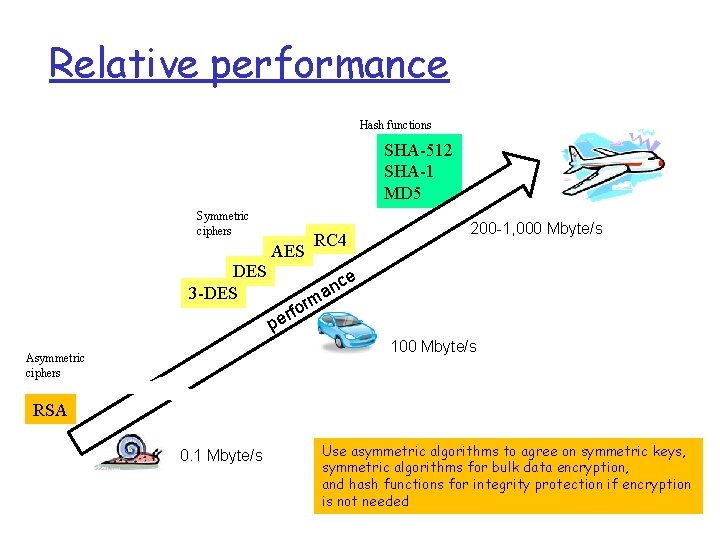 Relative performance

Hash functions

SHA-512
SHA-1
MD5

200-1,000 Mbyte/s

Symmetric ciphers

RC4
AES
DES
3-DES

performance

100 Mbyte/s

Asymmetric ciphers

RSA

0.1 Mbyte/s

Use asymmetric algorithms to agree on symmetric keys, symmetric algorithms for bulk data encryption, and hash functions for integrity protection if encryption is not needed